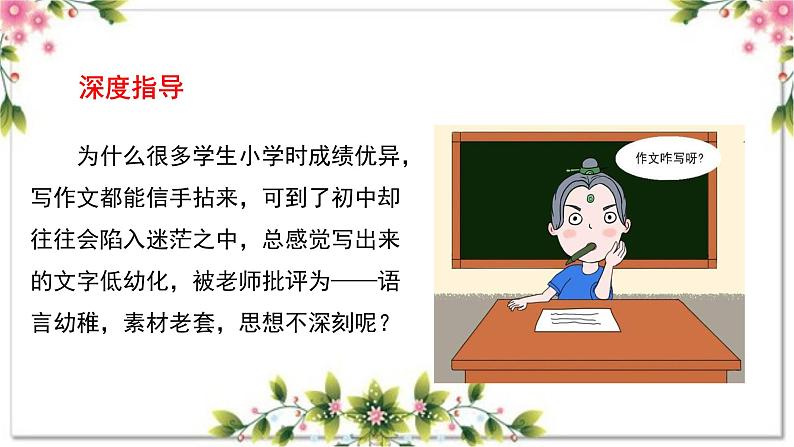 深度指导

为什么很多学生小学时成绩优异，写作文都能信手拈来，可到了初中却往往会陷入迷茫之中，总感觉写出来的文字低幼化，被老师批评为——语言幼稚，素材老套，思想不深刻呢？

作文咋写呀?